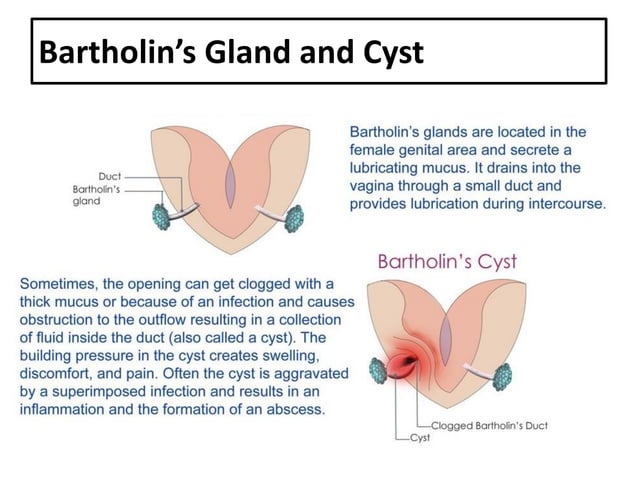 Bartholin's Gland and Cyst

Duct
Bartholin's gland

Bartholin's glands are located in the female genital area and secrete a lubricating mucus. It drains into the vagina through a small duct and provides lubrication during intercourse.

Bartholin's Cyst

Sometimes, the opening can get clogged with a thick mucus or because of an infection and causes obstruction to the outflow resulting in a collection of fluid inside the duct (also called a cyst). The building pressure in the cyst creates swelling, discomfort, and pain. Often the cyst is aggravated by a superimposed infection and results in an inflammation and the formation of an abscess.

Clogged Bartholin's Duct
Cyst